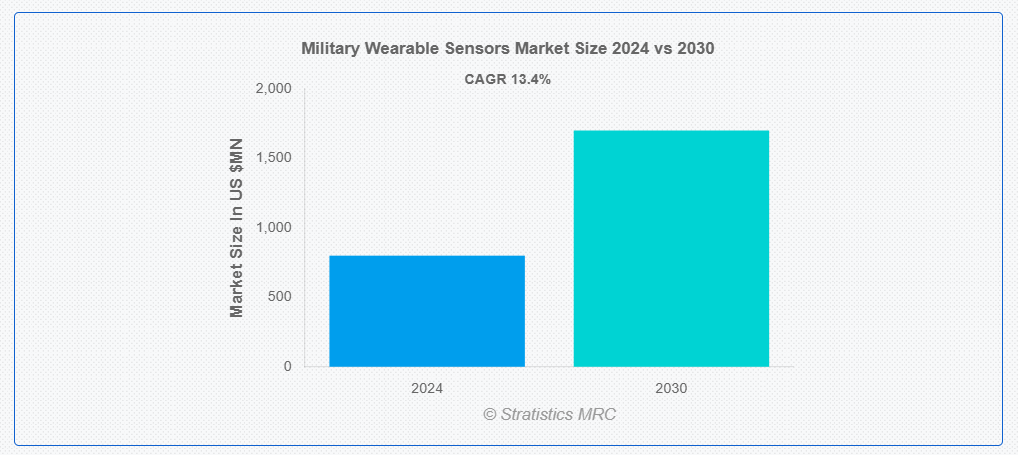 Military Wearable Sensors Market Size 2024 vs 2030

CAGR 13.4%

Market Size In US $MN

2,000
1,500
1,000
500
0

2024
2030

© Stratistics MRC